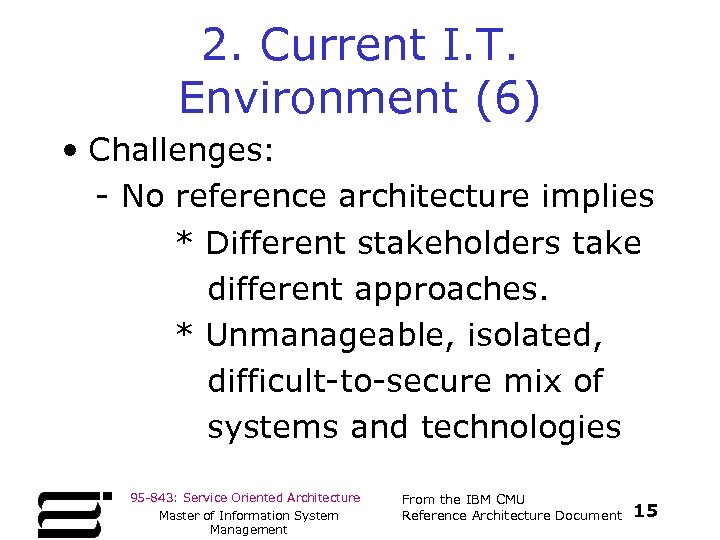 2. Current I.T. Environment (6)

• Challenges:
- No reference architecture implies
* Different stakeholders take different approaches.
* Unmanageable, isolated, difficult-to-secure mix of systems and technologies

95-843: Service Oriented Architecture
Master of Information System Management

From the IBM CMU Reference Architecture Document

15